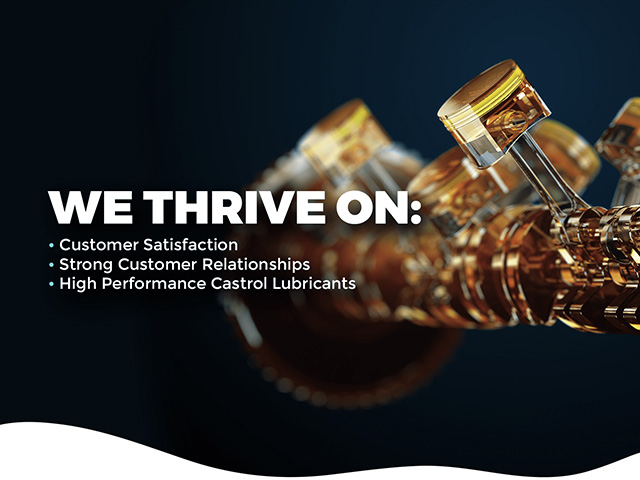 WE THRIVE ON:

• Customer Satisfaction
• Strong Customer Relationships
• High Performance Castrol Lubricants